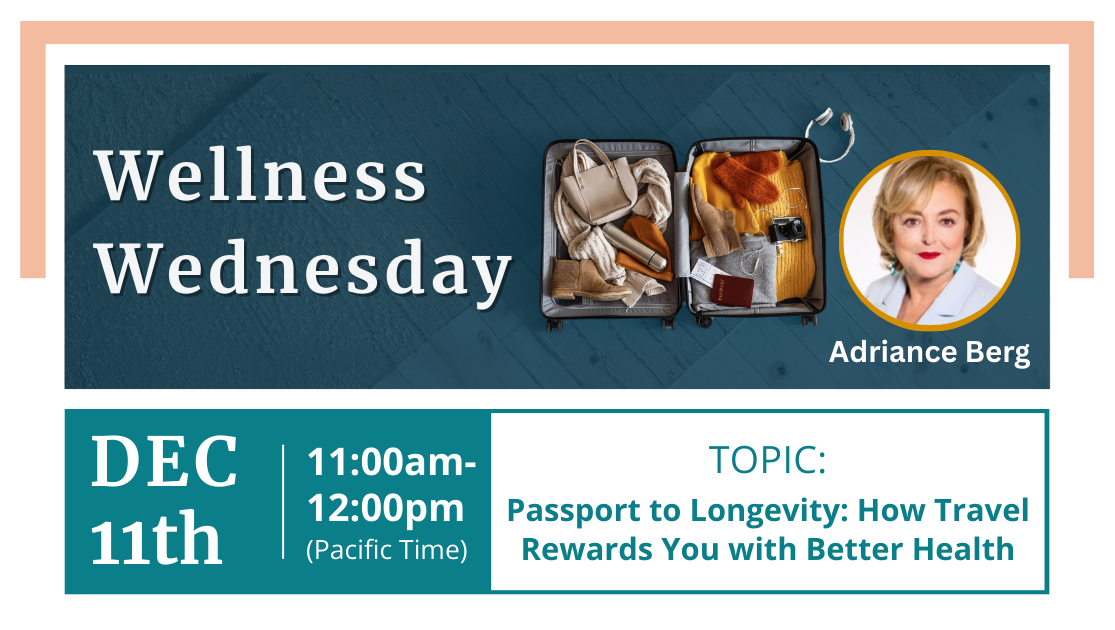 Wellness Wednesday

Adriance Berg

DEC 11th

11:00am-12:00pm (Pacific Time)

TOPIC:

Passport to Longevity: How Travel Rewards You with Better Health